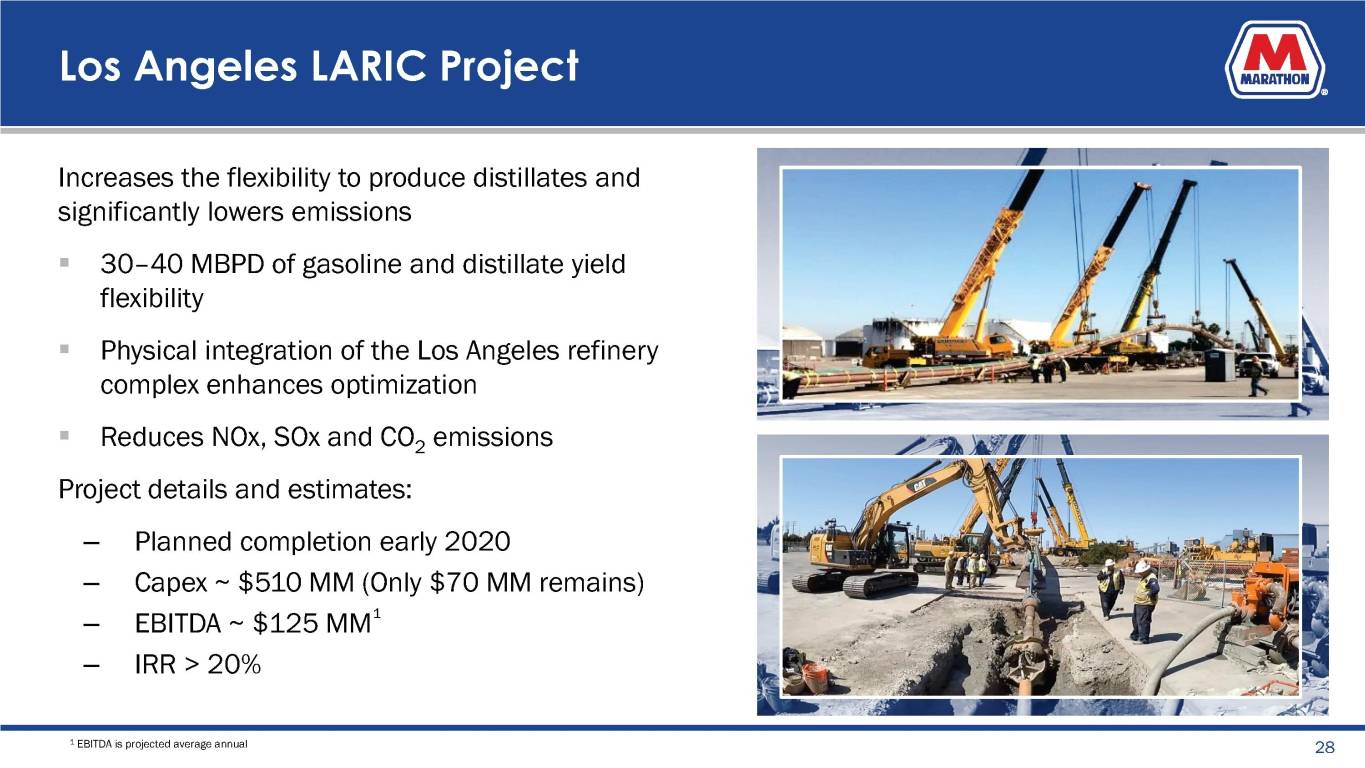 Los Angeles LARIC Project

MARATHON

Increases the flexibility to produce distillates and significantly lowers emissions

▪ 30–40 MBPD of gasoline and distillate yield flexibility

▪ Physical integration of the Los Angeles refinery complex enhances optimization

▪ Reduces NOx, SOx and $CO_2$ emissions

Project details and estimates:

– Planned completion early 2020

– Capex ~ \$510 MM (Only \$70 MM remains)

– EBITDA ~ \$125 MM$^1$

– IRR > 20%

CAT

$^1$ EBITDA is projected average annual

28